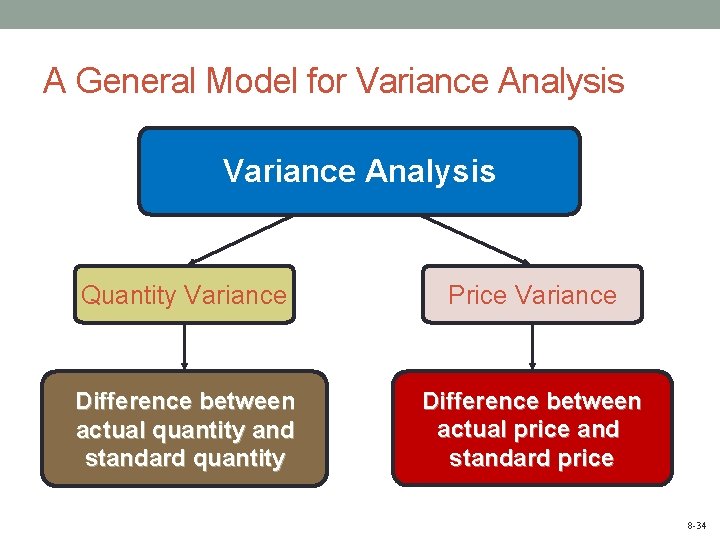 A General Model for Variance Analysis

Variance Analysis

Quantity Variance

Price Variance

Difference between actual quantity and standard quantity

Difference between actual price and standard price

8-34